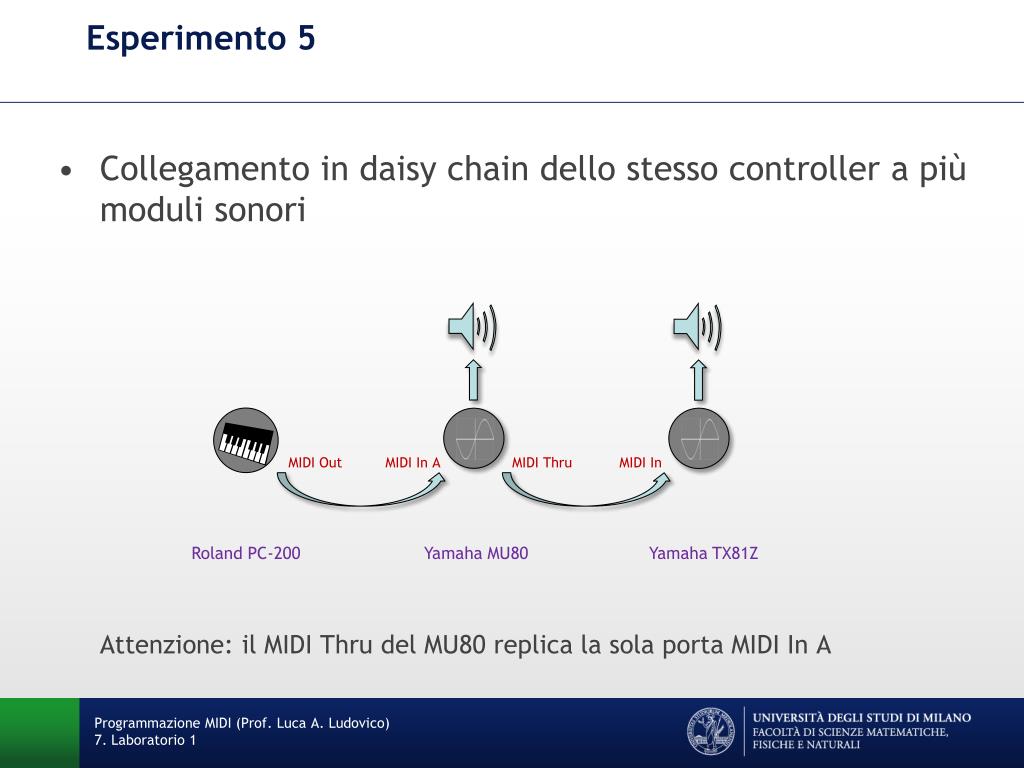 Esperimento 5

• Collegamento in daisy chain dello stesso controller a più moduli sonori

MIDI Out
MIDI In A
MIDI Thru
MIDI In

Roland PC-200
Yamaha MU80
Yamaha TX81Z

Attenzione: il MIDI Thru del MU80 replica la sola porta MIDI In A

Programmazione MIDI (Prof. Luca A. Ludovico)
7. Laboratorio 1

UNIVERSITÀ DEGLI STUDI DI MILANO
FACOLTÀ DI SCIENZE MATEMATICHE, FISICHE E NATURALI